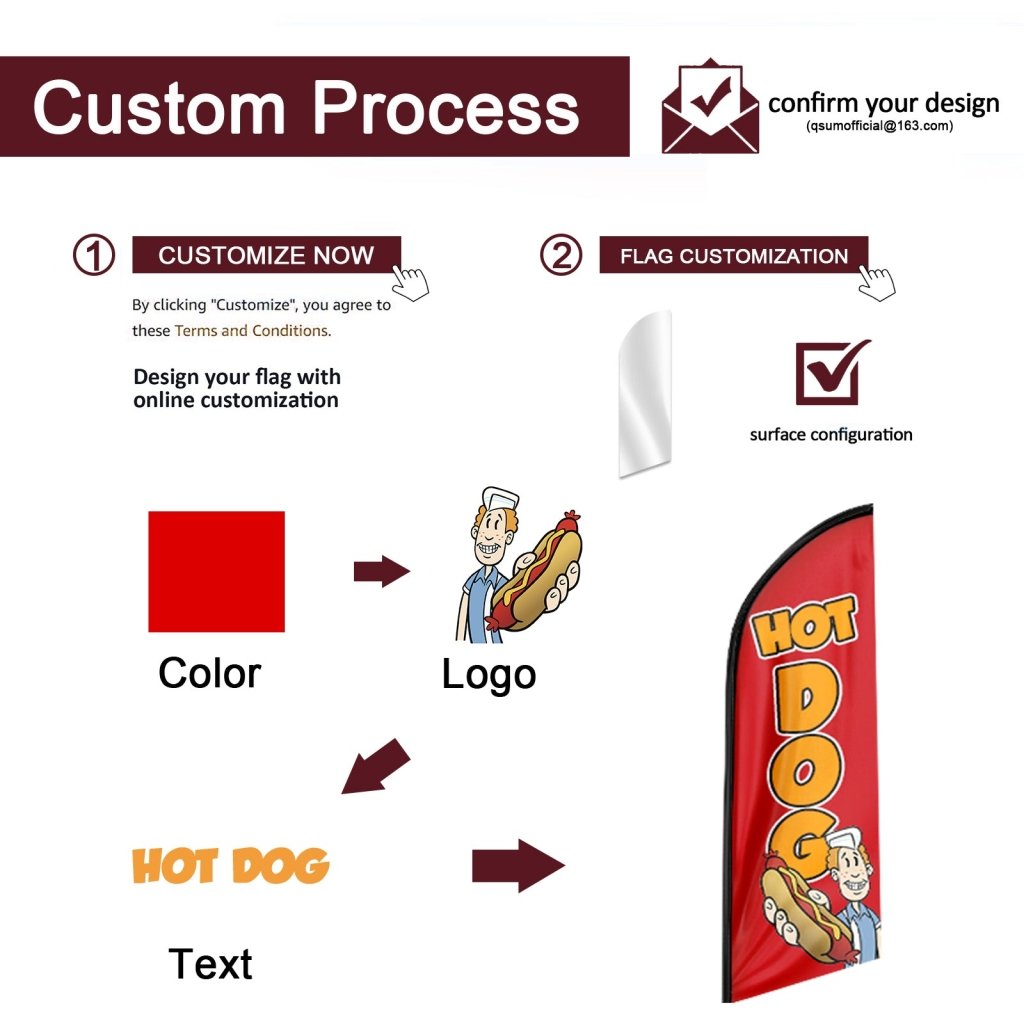 Custom Process

confirm your design
(qsumofficial@163.com)

① CUSTOMIZE NOW

By clicking "Customize", you agree to these Terms and Conditions.

Design your flag with online customization

② FLAG CUSTOMIZATION

surface configuration

Color

Logo

HOT DOG

Text

HOT DOG